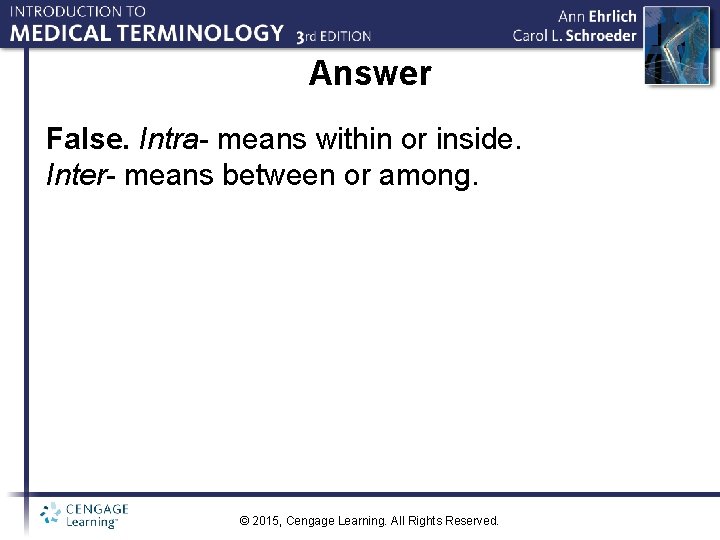 INTRODUCTION TO
MEDICAL TERMINOLOGY 3rd EDITION

Ann Ehrlich
Carol L. Schroeder

Answer

False. Intra- means within or inside. Inter- means between or among.

CENGAGE Learning™

© 2015, Cengage Learning. All Rights Reserved.